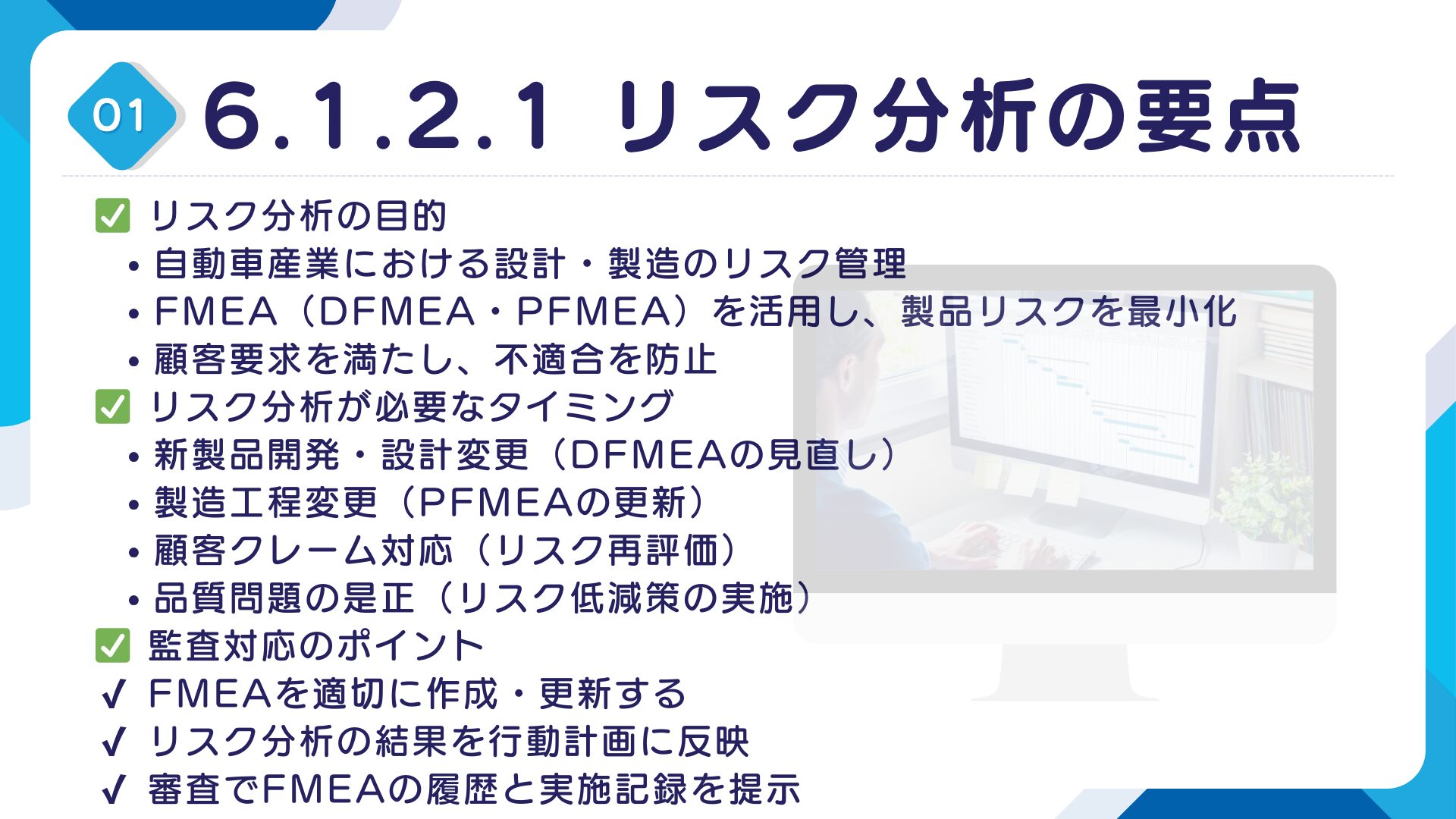 01 6.1.2.1 リスク分析の要点

✅ リスク分析の目的
• 自動車産業における設計・製造のリスク管理
• FMEA（DFMEA・PFMEA）を活用し、製品リスクを最小化
• 顧客要求を満たし、不適合を防止

✅ リスク分析が必要なタイミング
• 新製品開発・設計変更（DFMEAの見直し）
• 製造工程変更（PFMEAの更新）
• 顧客クレーム対応（リスク再評価）
• 品質問題の是正（リスク低減策の実施）

✅ 監査対応のポイント
✓ FMEAを適切に作成・更新する
✓ リスク分析の結果を行動計画に反映
✓ 審査でFMEAの履歴と実施記録を提示